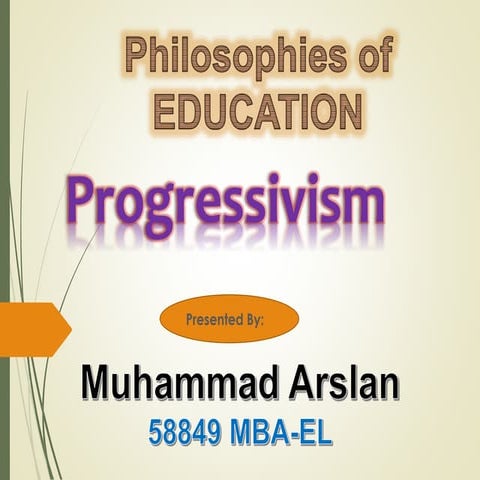 Philosophies of EDUCATION

Progressivism

Presented By:

Muhammad Arslan

58849 MBA-EL